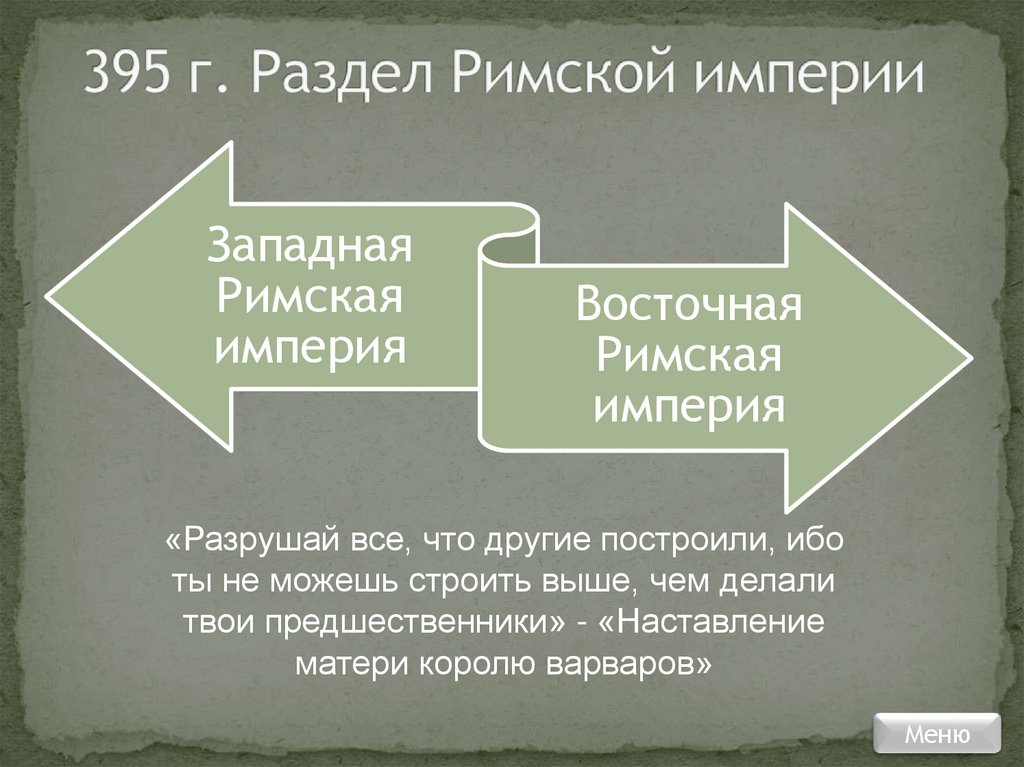 395 г. Раздел Римской империи

Западная Римская империя

Восточная Римская империя

«Разрушай все, что другие построили, ибо ты не можешь строить выше, чем делали твои предшественники» - «Наставление матери королю варваров»

Меню